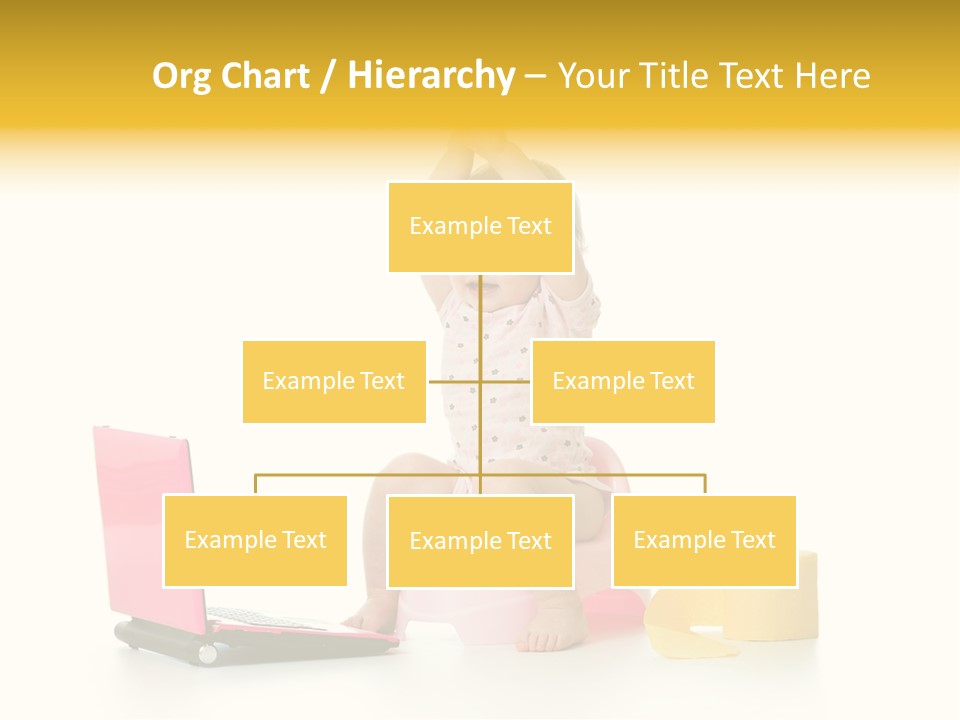 Org Chart / Hierarchy – Your Title Text Here

Example Text

Example Text

Example Text

Example Text

Example Text

Example Text